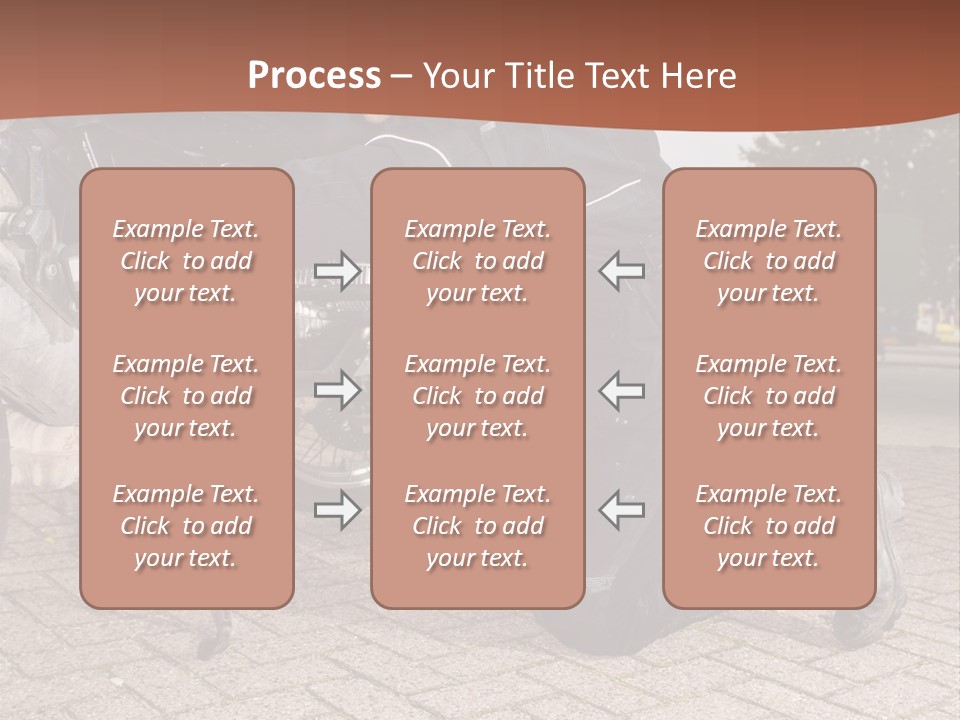 Process – Your Title Text Here

Example Text. Click to add your text.

Example Text. Click to add your text.

Example Text. Click to add your text.

Example Text. Click to add your text.

Example Text. Click to add your text.

Example Text. Click to add your text.

Example Text. Click to add your text.

Example Text. Click to add your text.

Example Text. Click to add your text.